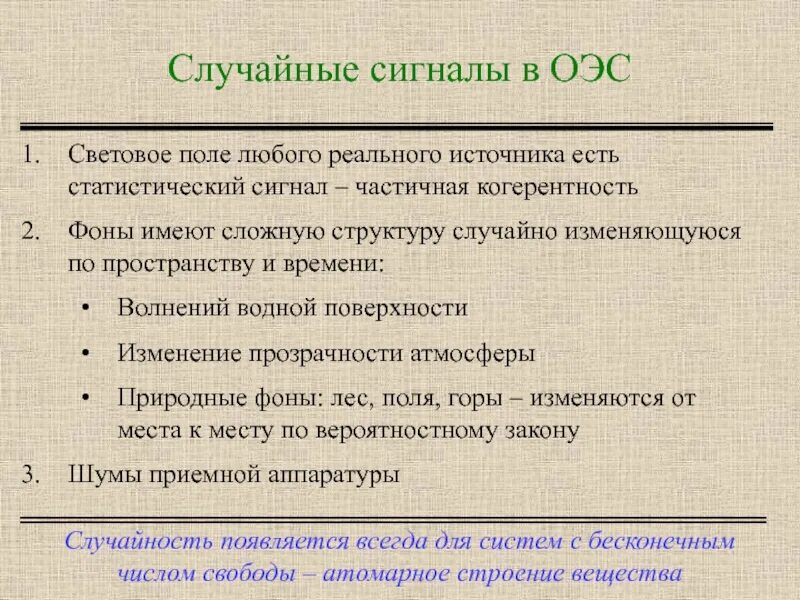 Случайные сигналы в ОЭС

1. Световое поле любого реального источника есть статистический сигнал – частичная когерентность

2. Фоны имеют сложную структуру случайно изменяющуюся по пространству и времени:

• Волнений водной поверхности

• Изменение прозрачности атмосферы

• Природные фоны: лес, поля, горы – изменяются от места к месту по вероятностному закону

3. Шумы приемной аппаратуры

Случайность появляется всегда для систем с бесконечным числом свободы – атомарное строение вещества